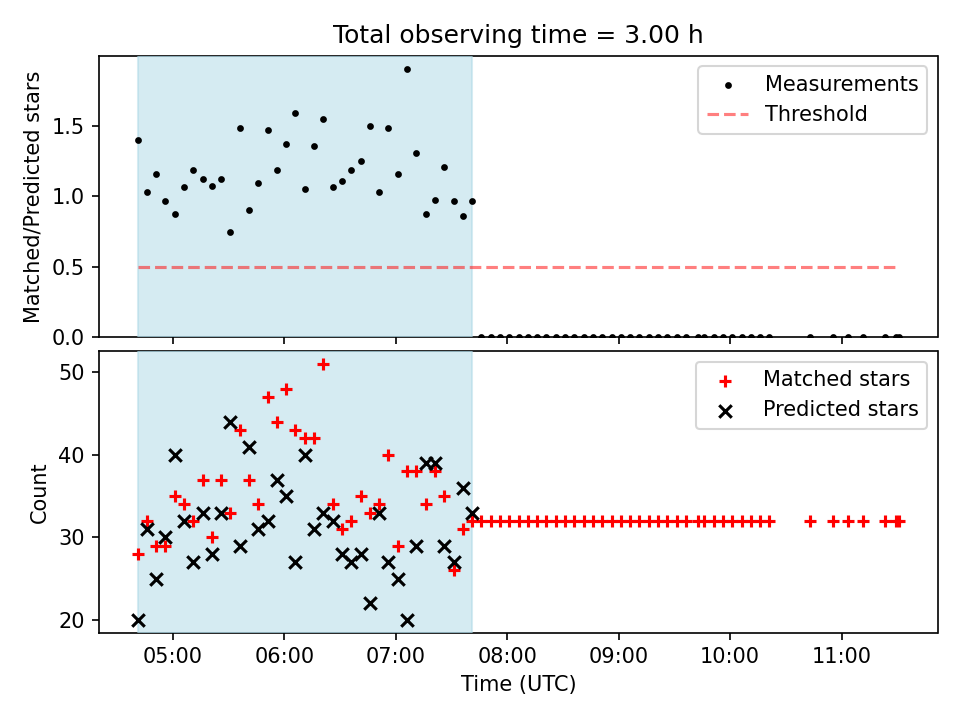 Total observing time = 3.00 h

Matched/Predicted stars

1.5
1.0
0.5
0.0

Measurements
Threshold

Count

50
40
30
20

Matched stars
Predicted stars

05:00
06:00
07:00
08:00
09:00
10:00
11:00

Time (UTC)